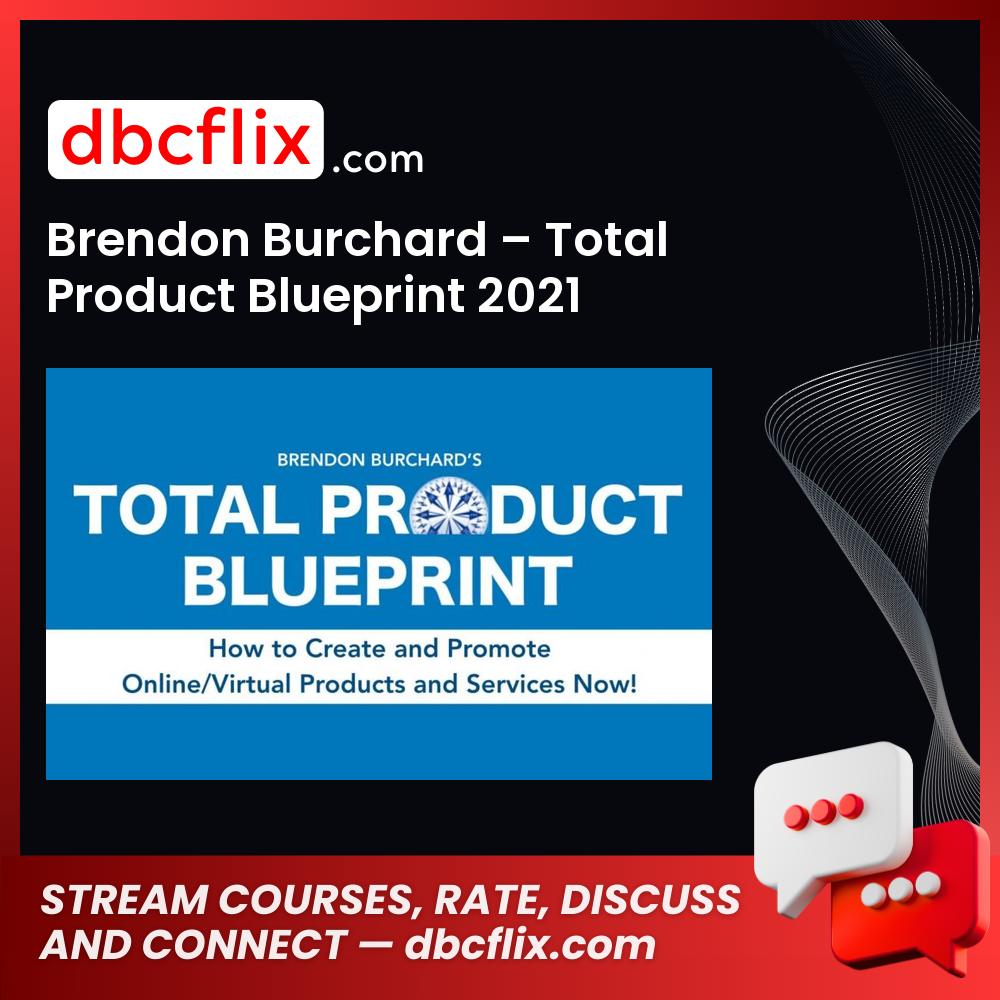 dbcflix.com

Brendon Burchard – Total Product Blueprint 2021

BRENDON BURCHARD'S
TOTAL PRODUCT BLUEPRINT
How to Create and Promote Online/Virtual Products and Services Now!

STREAM COURSES, RATE, DISCUSS AND CONNECT — dbcflix.com